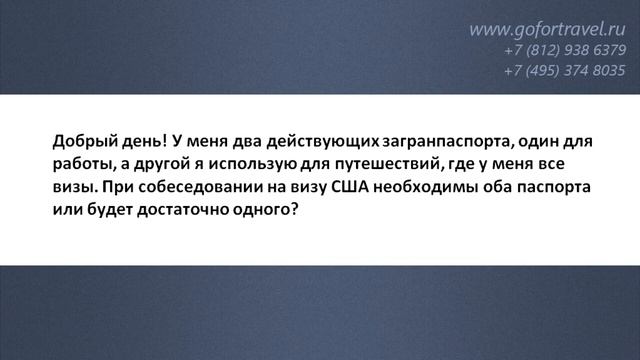 www.gofortravel.ru
+7 (812) 938 6379
+7 (495) 374 8035

Добрый день! У меня два действующих загранпаспорта, один для работы, а другой я использую для путешествий, где у меня все визы. При собеседовании на визу США необходимы оба паспорта или будет достаточно одного?